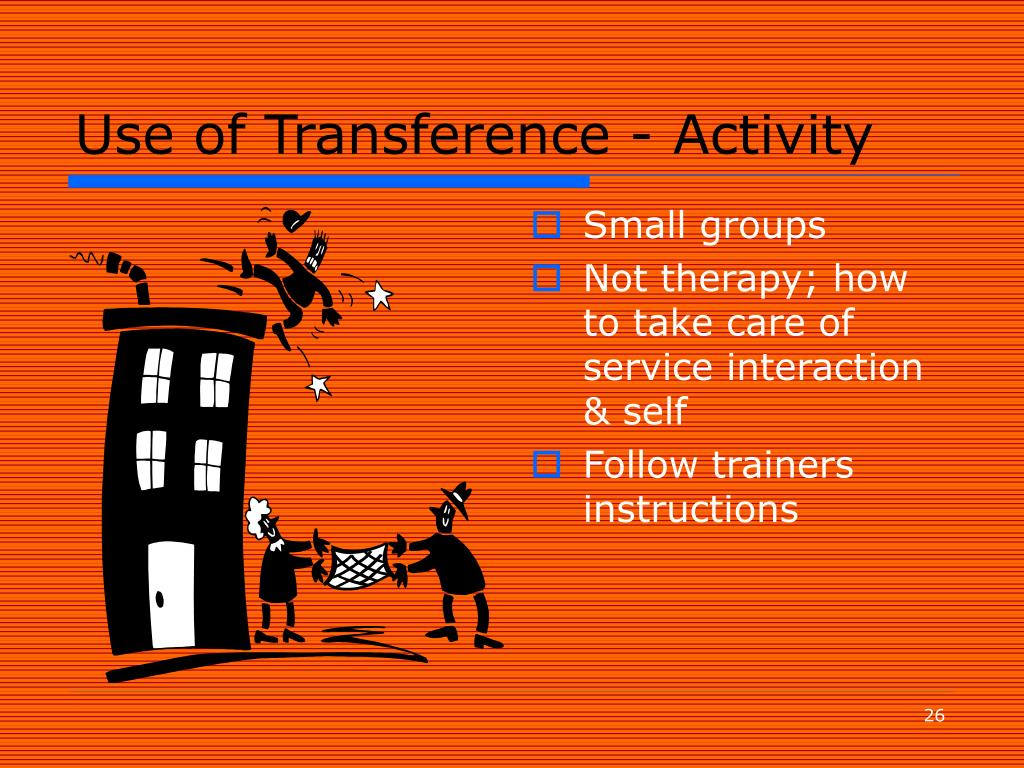 Use of Transference - Activity

Small groups

Not therapy; how to take care of service interaction & self

Follow trainers instructions

26